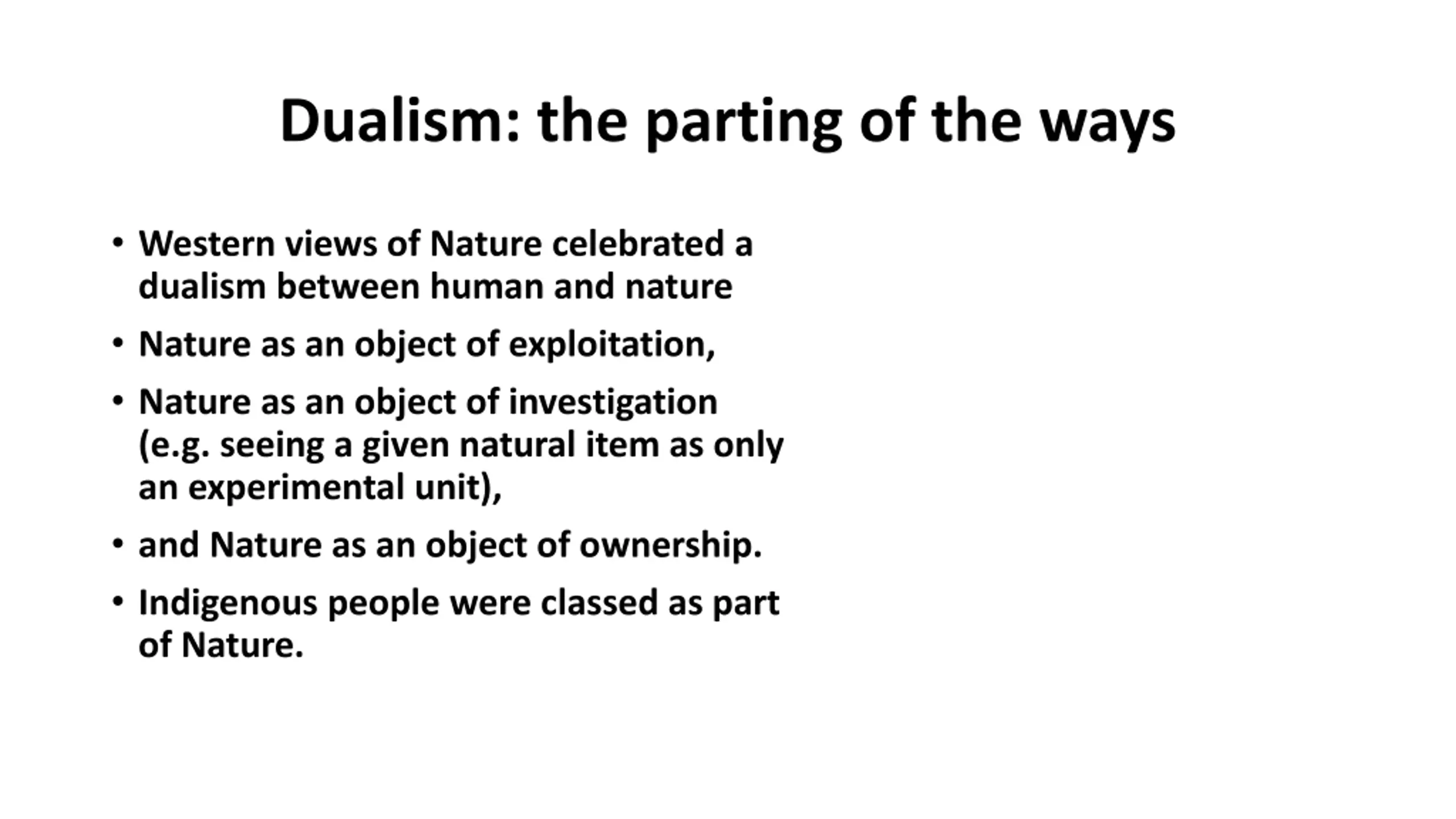 Dualism: the parting of the ways

• Western views of Nature celebrated a dualism between human and nature

• Nature as an object of exploitation,

• Nature as an object of investigation (e.g. seeing a given natural item as only an experimental unit),

• and Nature as an object of ownership.

• Indigenous people were classed as part of Nature.